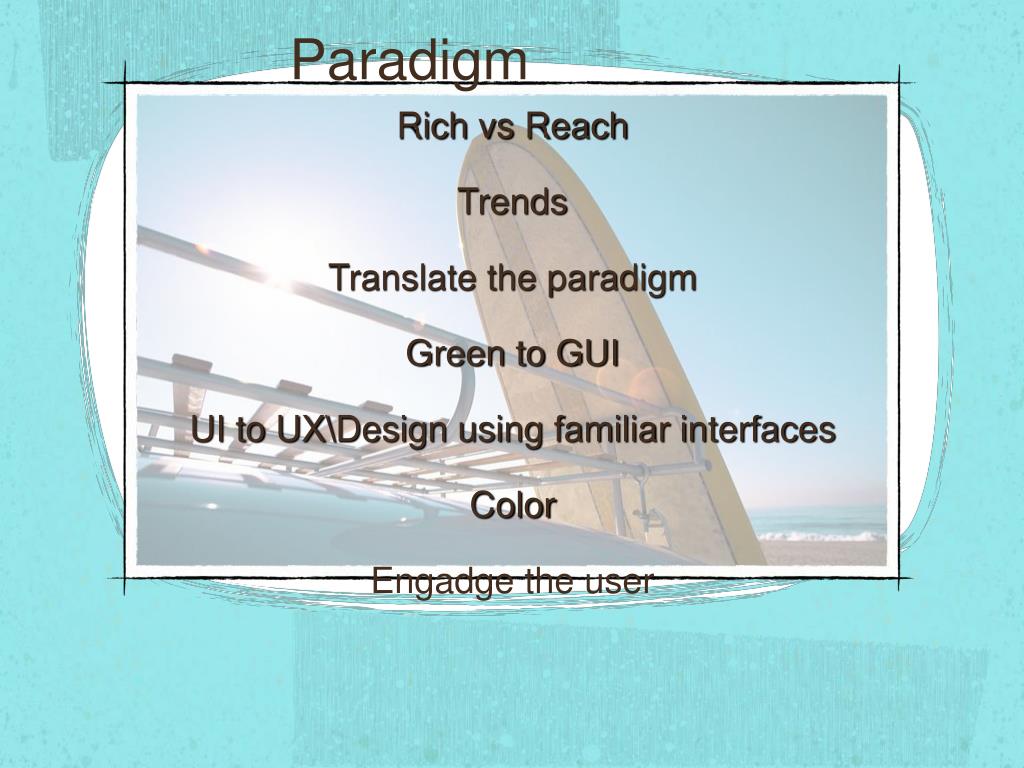 Paradigm

Rich vs Reach

Trends

Translate the paradigm

Green to GUI

UI to UX\Design using familiar interfaces

Color

Engadge the user